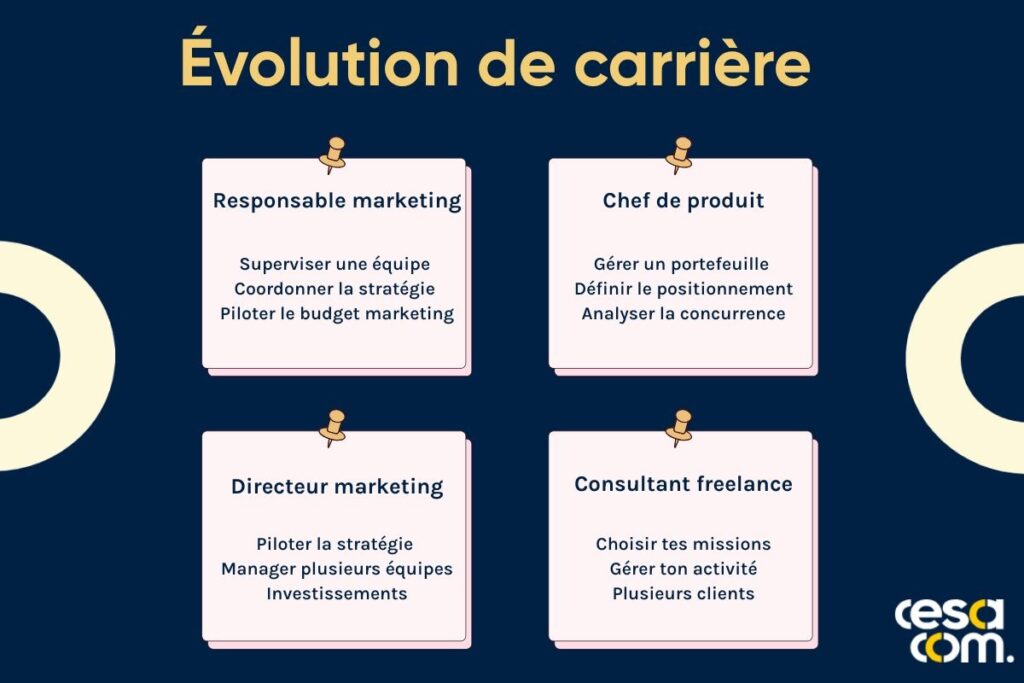 Évolution de carrière

Responsable marketing

Superviser une équipe
Coordonner la stratégie
Piloter le budget marketing

Chef de produit

Gérer un portefeuille
Définir le positionnement
Analyser la concurrence

Directeur marketing

Piloter la stratégie
Manager plusieurs équipes
Investissements

Consultant freelance

Choisir tes missions
Gérer ton activité
Plusieurs clients

cesa com.